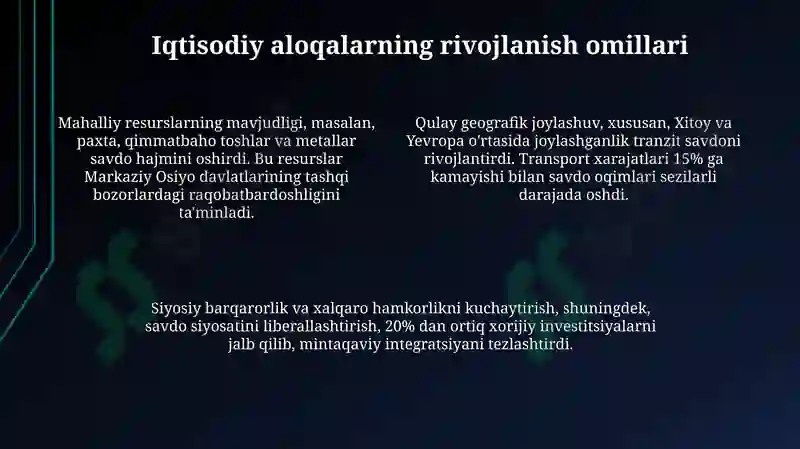 Iqtisodiy aloqalarning rivojlanish omillari

Mahalliy resurslarning mavjudligi, masalan, paxta, qimmatbaho toshlar va metallar savdo hajmini oshirdi. Bu resurslar Markaziy Osiyo davlatlarining tashqi bozorlardagi raqobatbardoshligini ta'minladi.

Qulay geografik joylashuv, xususan, Xitoy va Yevropa o'rtasida joylashganlik tranzit savdoni rivojlantirdi. Transport xarajatlari 15% ga kamayishi bilan savdo oqimlari sezilarli darajada oshdi.

Siyosiy barqarorlik va xalqaro hamkorlikni kuchaytirish, shuningdek, savdo siyosatini liberallashtirish, 20% dan ortiq xorijiy investitsiyalarni jalb qilib, mintaqaviy integratsiyani tezlashtirdi.